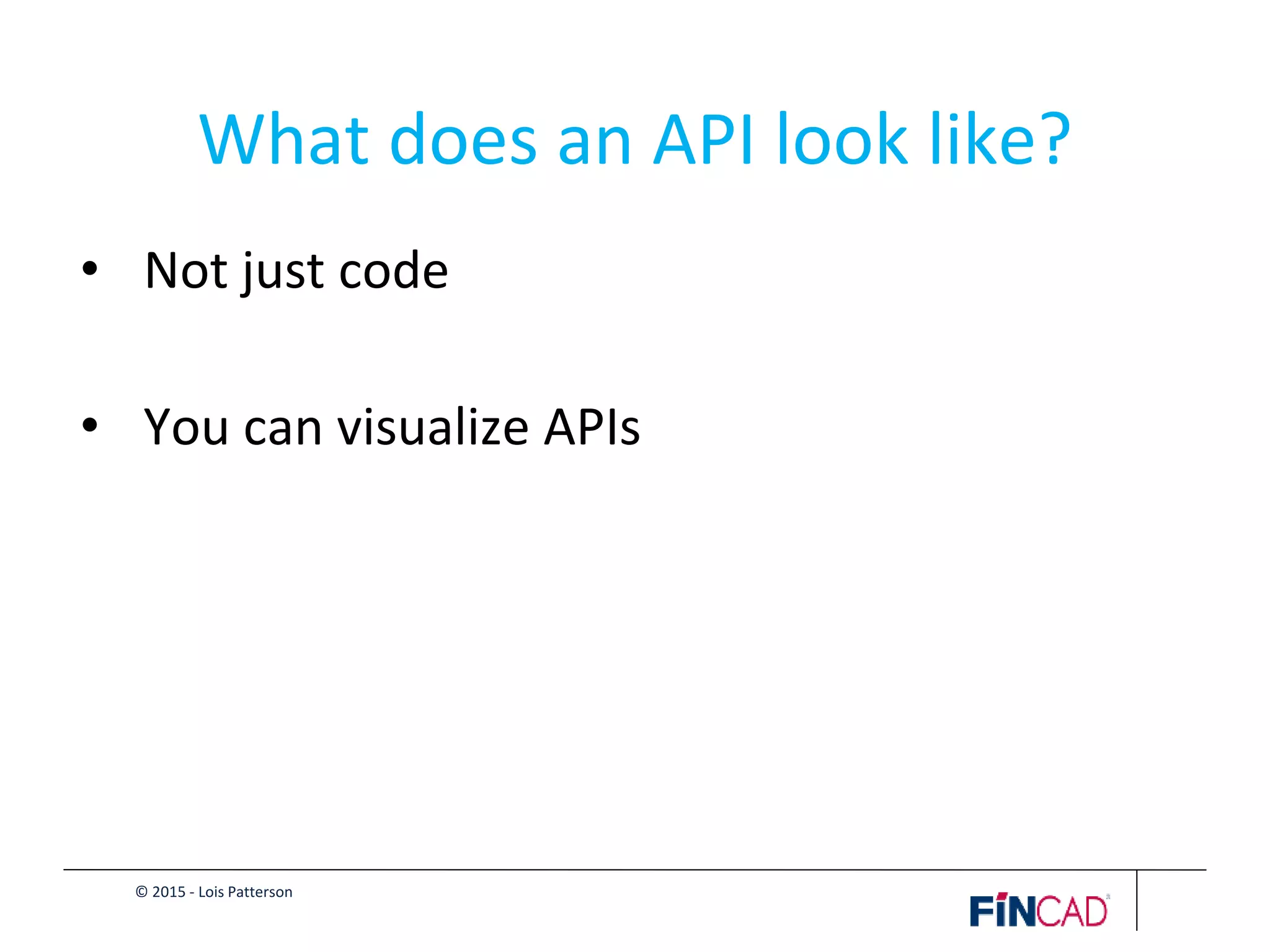 What does an API look like?

• Not just code

• You can visualize APIs

© 2015 - Lois Patterson

FINCAD